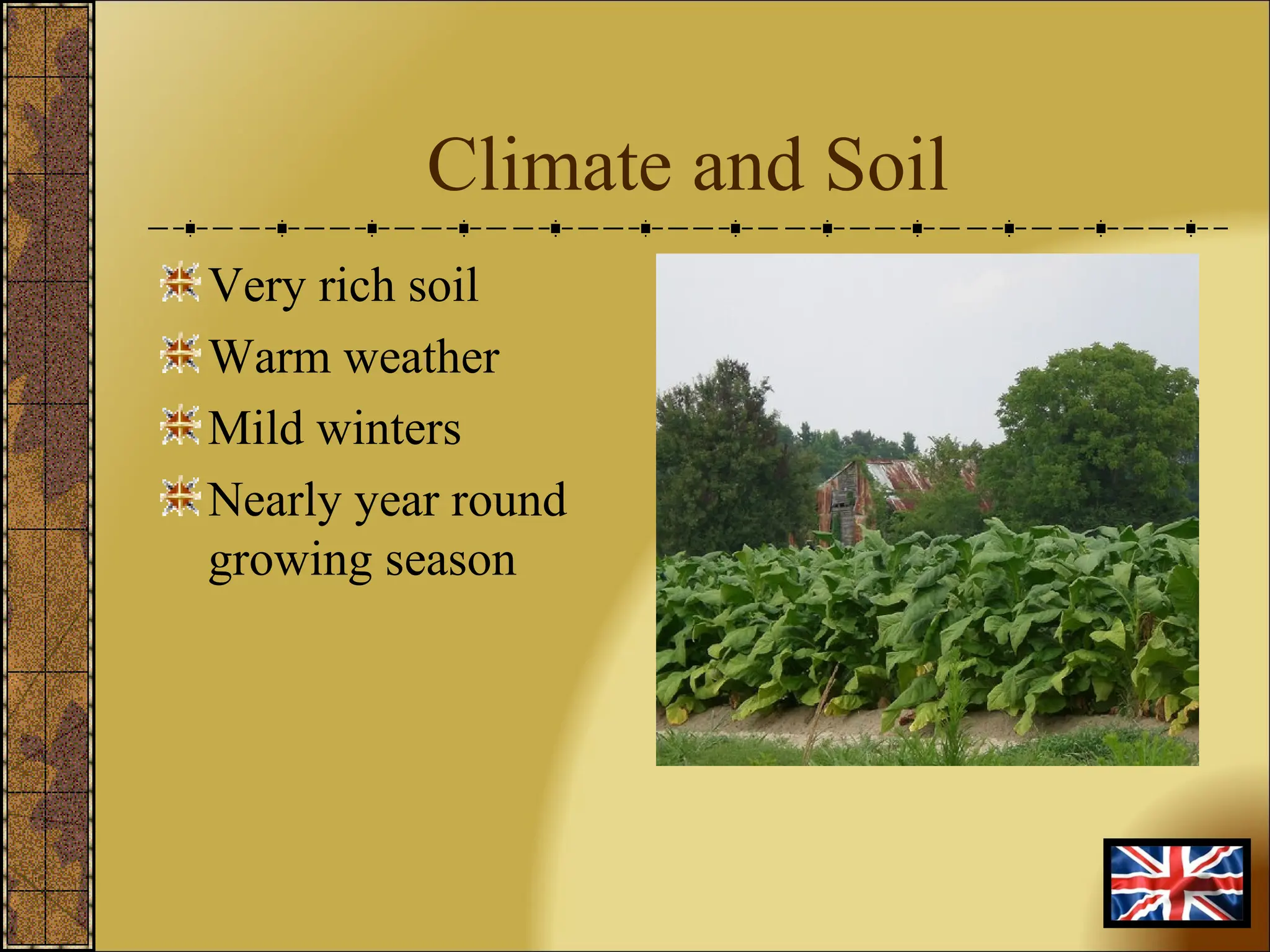 Climate and Soil

Very rich soil
Warm weather
Mild winters
Nearly year round growing season